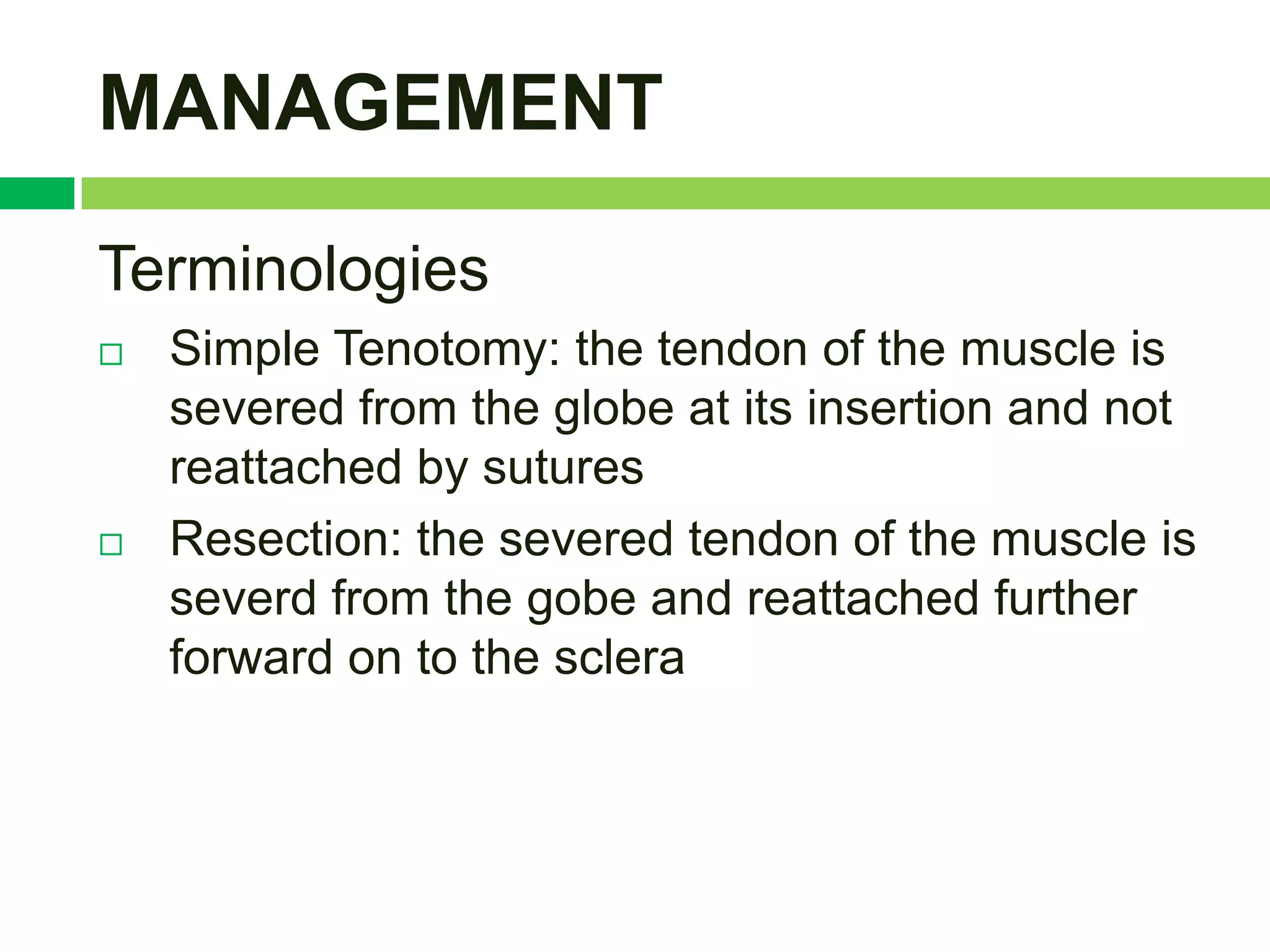 MANAGEMENT

Terminologies

□ Simple Tenotomy: the tendon of the muscle is severed from the globe at its insertion and not reattached by sutures

□ Resection: the severed tendon of the muscle is severd from the gobe and reattached further forward on to the sclera